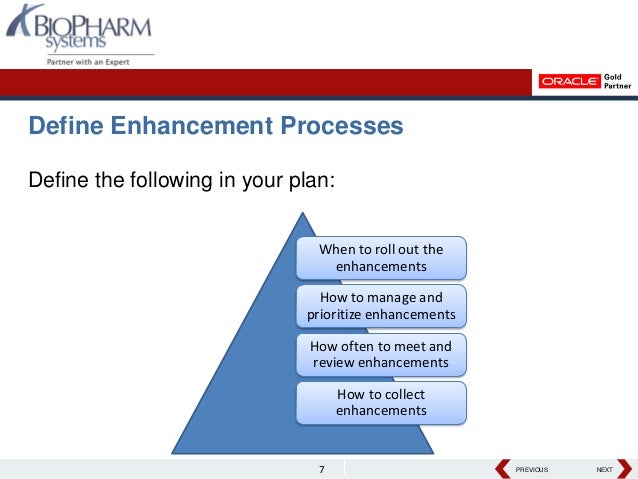 BIOPHARM systems
Partner with an Expert

ORACLE Gold Partner

Define Enhancement Processes

Define the following in your plan:

When to roll out the enhancements

How to manage and prioritize enhancements

How often to meet and review enhancements

How to collect enhancements

7

PREVIOUS

NEXT